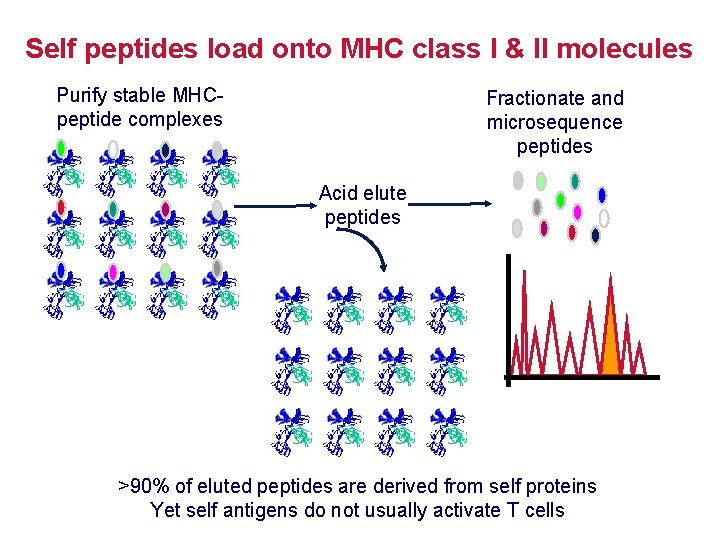 Self peptides load onto MHC class I & II molecules

Purify stable MHC-peptide complexes

Acid elute peptides

Fractionate and microsequence peptides

>90% of eluted peptides are derived from self proteins
Yet self antigens do not usually activate T cells